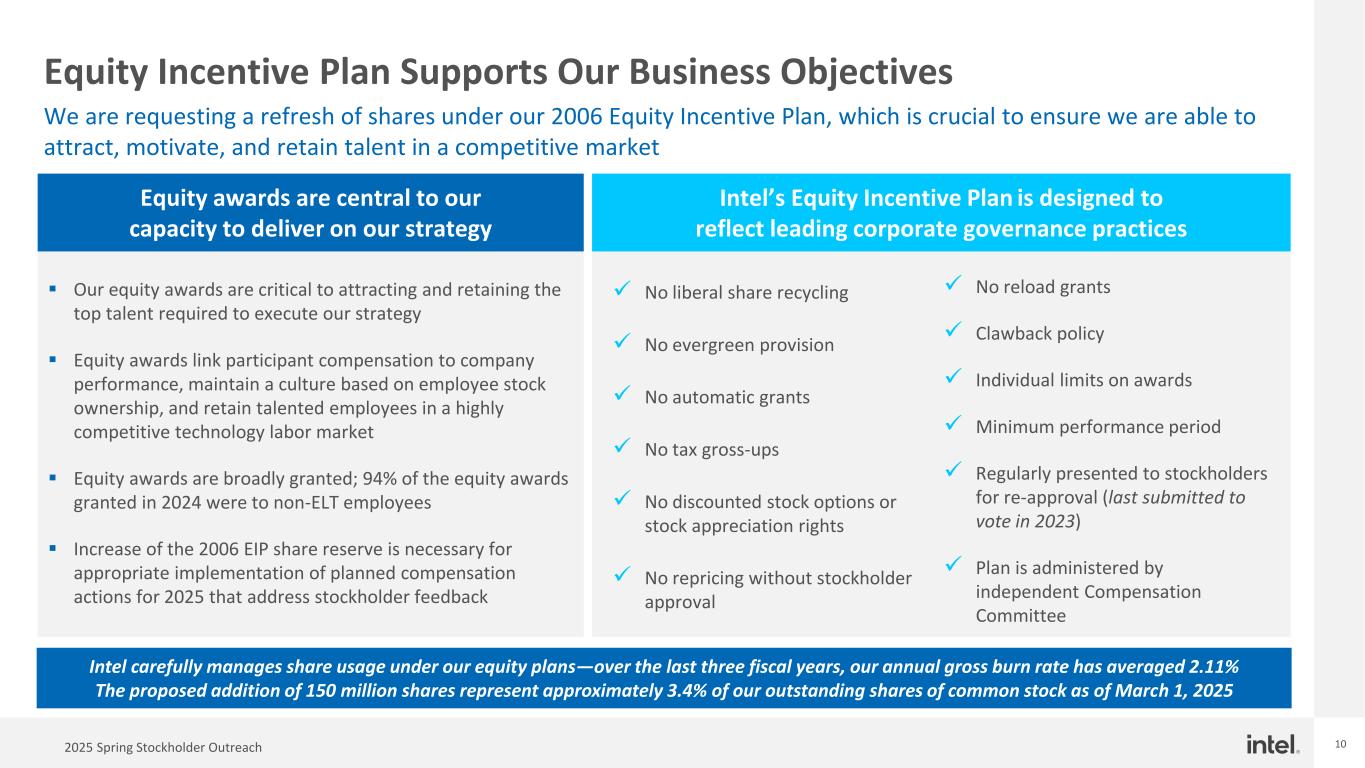 Equity Incentive Plan Supports Our Business Objectives

We are requesting a refresh of shares under our 2006 Equity Incentive Plan, which is crucial to ensure we are able to attract, motivate, and retain talent in a competitive market

Equity awards are central to our capacity to deliver on our strategy

▪ Our equity awards are critical to attracting and retaining the top talent required to execute our strategy

▪ Equity awards link participant compensation to company performance, maintain a culture based on employee stock ownership, and retain talented employees in a highly competitive technology labor market

▪ Equity awards are broadly granted; 94% of the equity awards granted in 2024 were to non-ELT employees

▪ Increase of the 2006 EIP share reserve is necessary for appropriate implementation of planned compensation actions for 2025 that address stockholder feedback

Intel's Equity Incentive Plan is designed to reflect leading corporate governance practices

✓ No liberal share recycling

✓ No evergreen provision

✓ No automatic grants

✓ No tax gross-ups

✓ No discounted stock options or stock appreciation rights

✓ No repricing without stockholder approval

✓ No reload grants

✓ Clawback policy

✓ Individual limits on awards

✓ Minimum performance period

✓ Regularly presented to stockholders for re-approval (last submitted to vote in 2023)

✓ Plan is administered by independent Compensation Committee

Intel carefully manages share usage under our equity plans—over the last three fiscal years, our annual gross burn rate has averaged 2.11%
The proposed addition of 150 million shares represent approximately 3.4% of our outstanding shares of common stock as of March 1, 2025

2025 Spring Stockholder Outreach

intel.

10